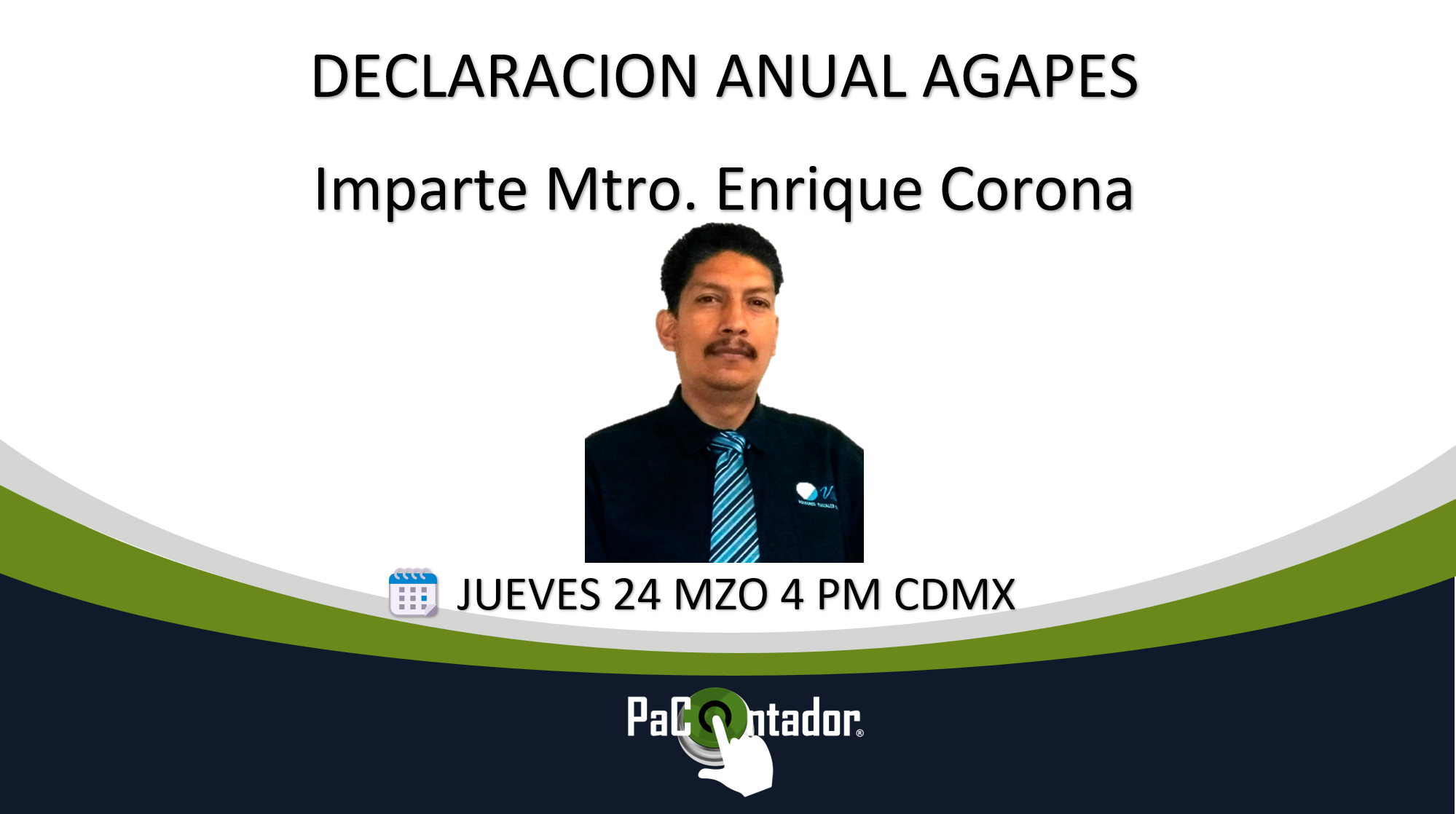 DECLARACION ANUAL AGAPES

Imparte Mtro. Enrique Corona

JUEVES 24 MZO 4 PM CDMX

PaContador®